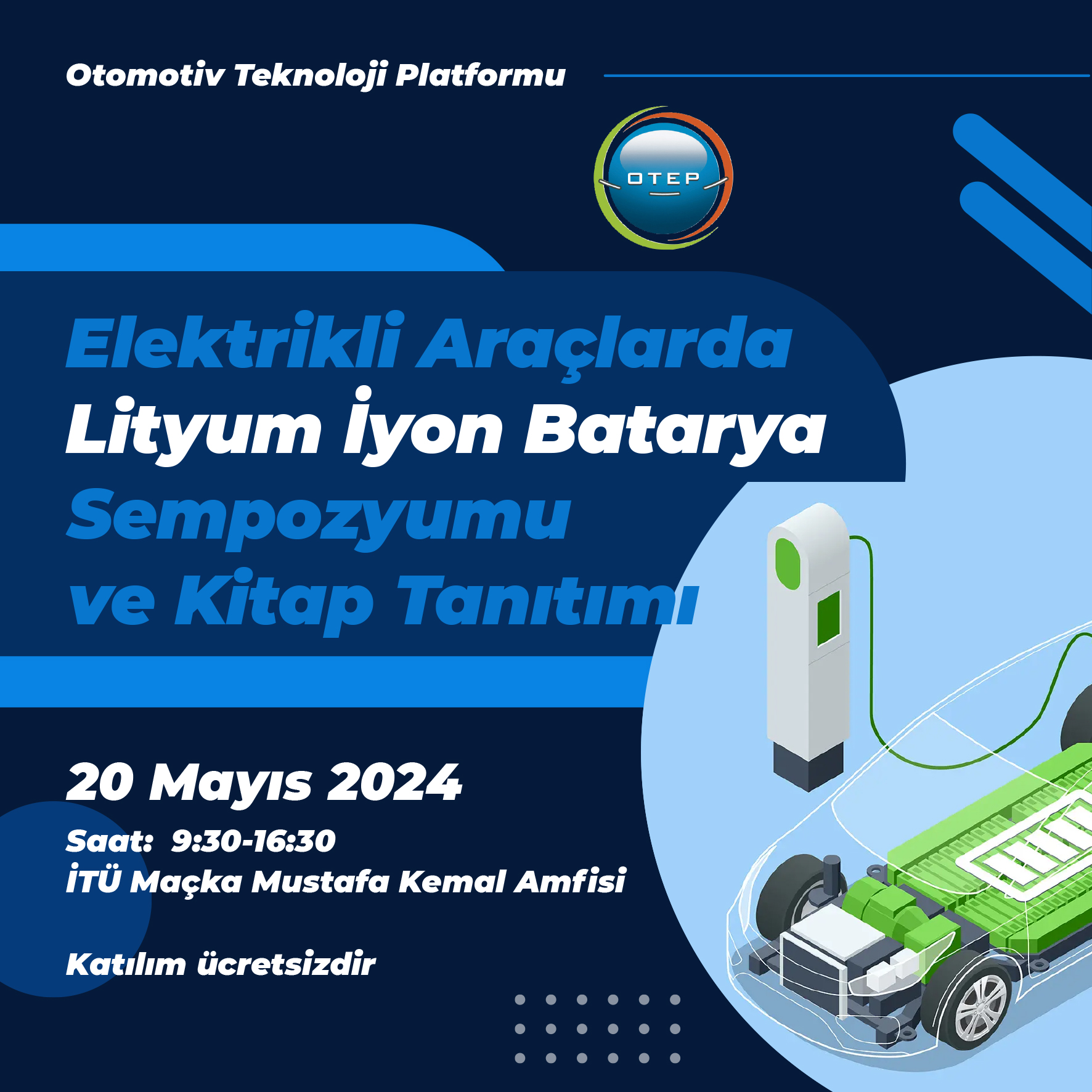 Otomotiv Teknoloji Platformu

OTEP

Elektrikli Araçlarda
Lityum İyon Batarya
Sempozyumu
ve Kitap Tanıtımı

20 Mayıs 2024

Saat: 9:30-16:30
İTÜ Maçka Mustafa Kemal Amfisi

Katılım ücretsizdir